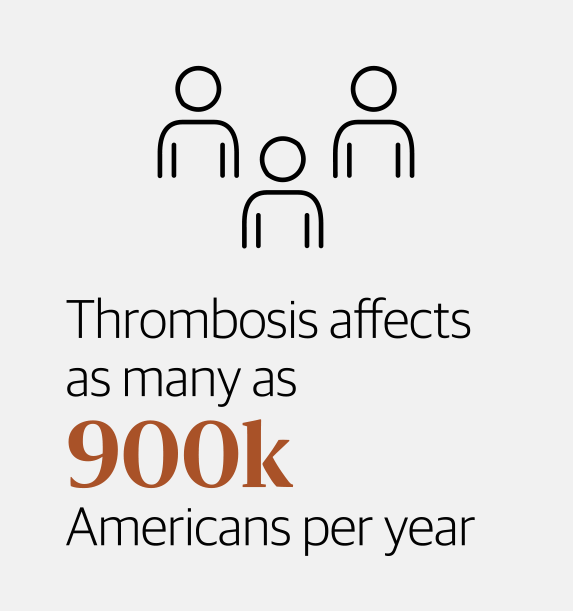 Thrombosis affects as many as
900k
Americans per year